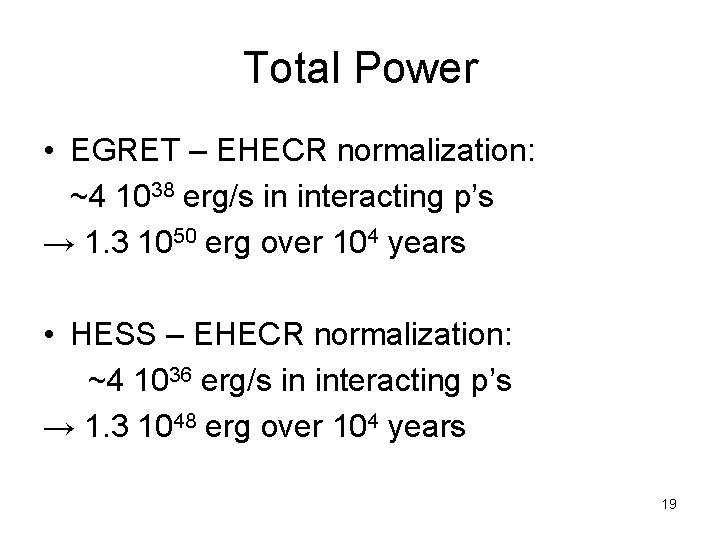 Total Power

• EGRET – EHECR normalization: ~4 $10^{38}$ erg/s in interacting p's
→ 1.3 $10^{50}$ erg over $10^{4}$ years

• HESS – EHECR normalization: ~4 $10^{36}$ erg/s in interacting p's
→ 1.3 $10^{48}$ erg over $10^{4}$ years

19